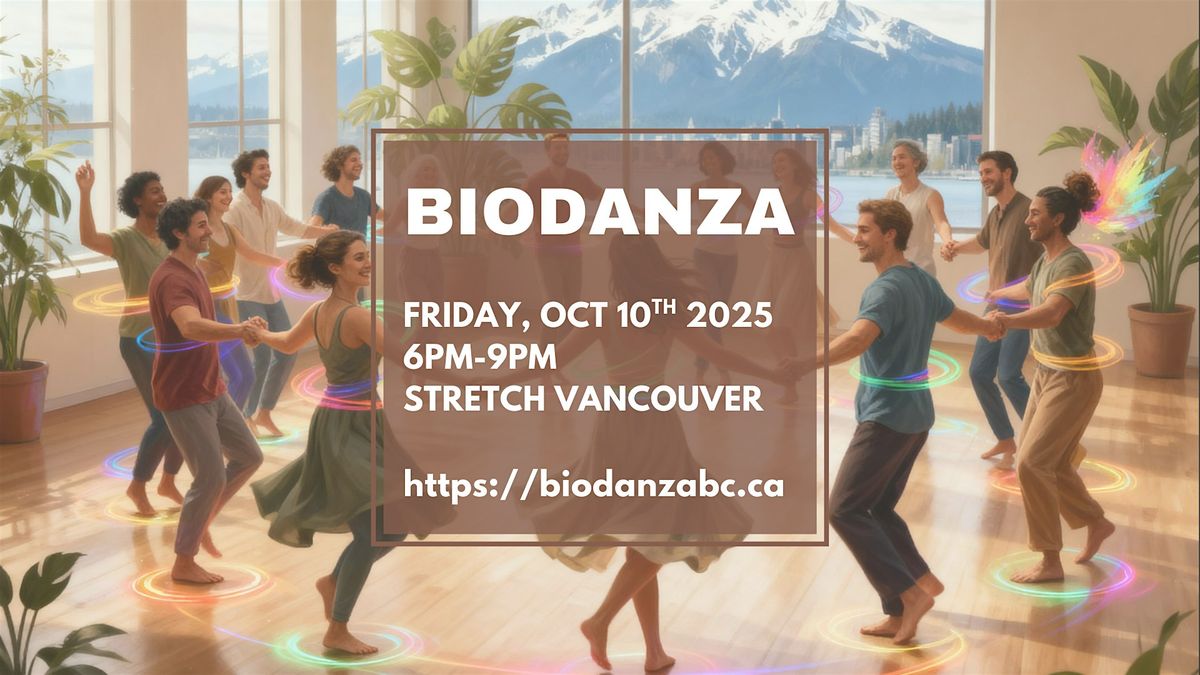 BIODANZA

FRIDAY, OCT 10$^{TH}$ 2025
6PM-9PM
STRETCH VANCOUVER

https://biodanzabc.ca